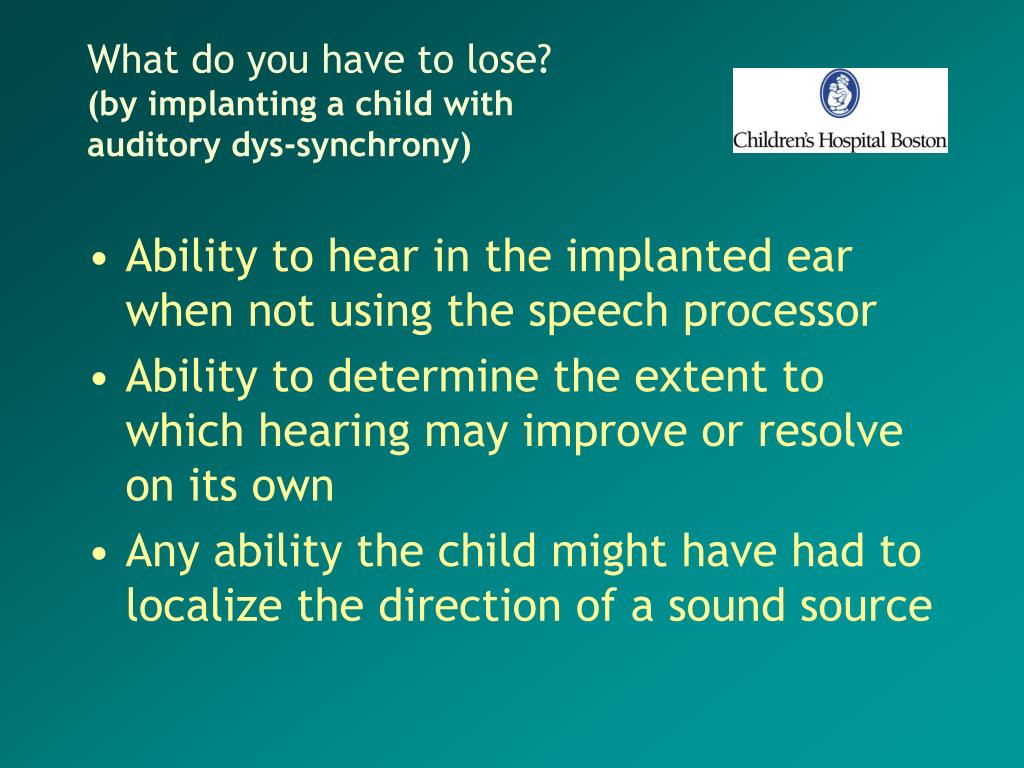 What do you have to lose?
(by implanting a child with auditory dys-synchrony)

Children's Hospital Boston

• Ability to hear in the implanted ear when not using the speech processor
• Ability to determine the extent to which hearing may improve or resolve on its own
• Any ability the child might have had to localize the direction of a sound source